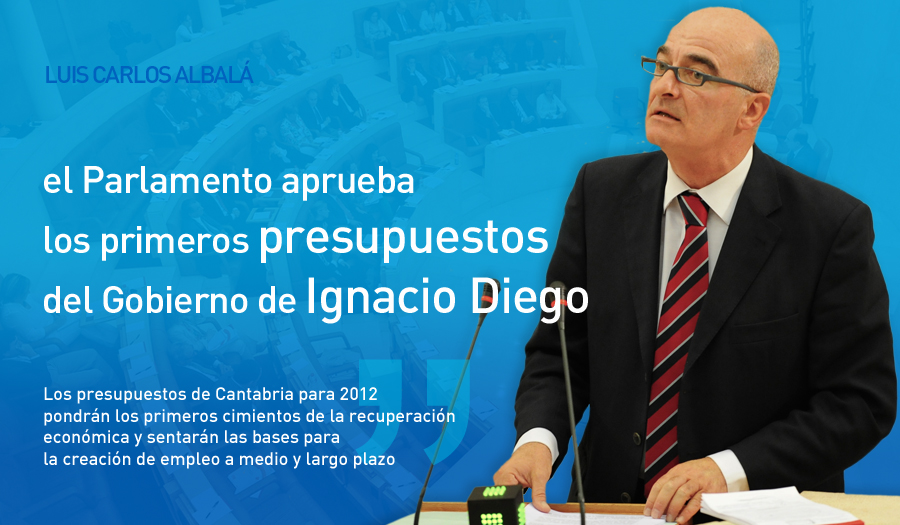 LUIS CARLOS ALBALÁ

el Parlamento aprueba los primeros presupuestos del Gobierno de Ignacio Diego

Los presupuestos de Cantabria para 2012 pondrán los primeros cimientos de la recuperación económica y sentarán las bases para la creación de empleo a medio y largo plazo